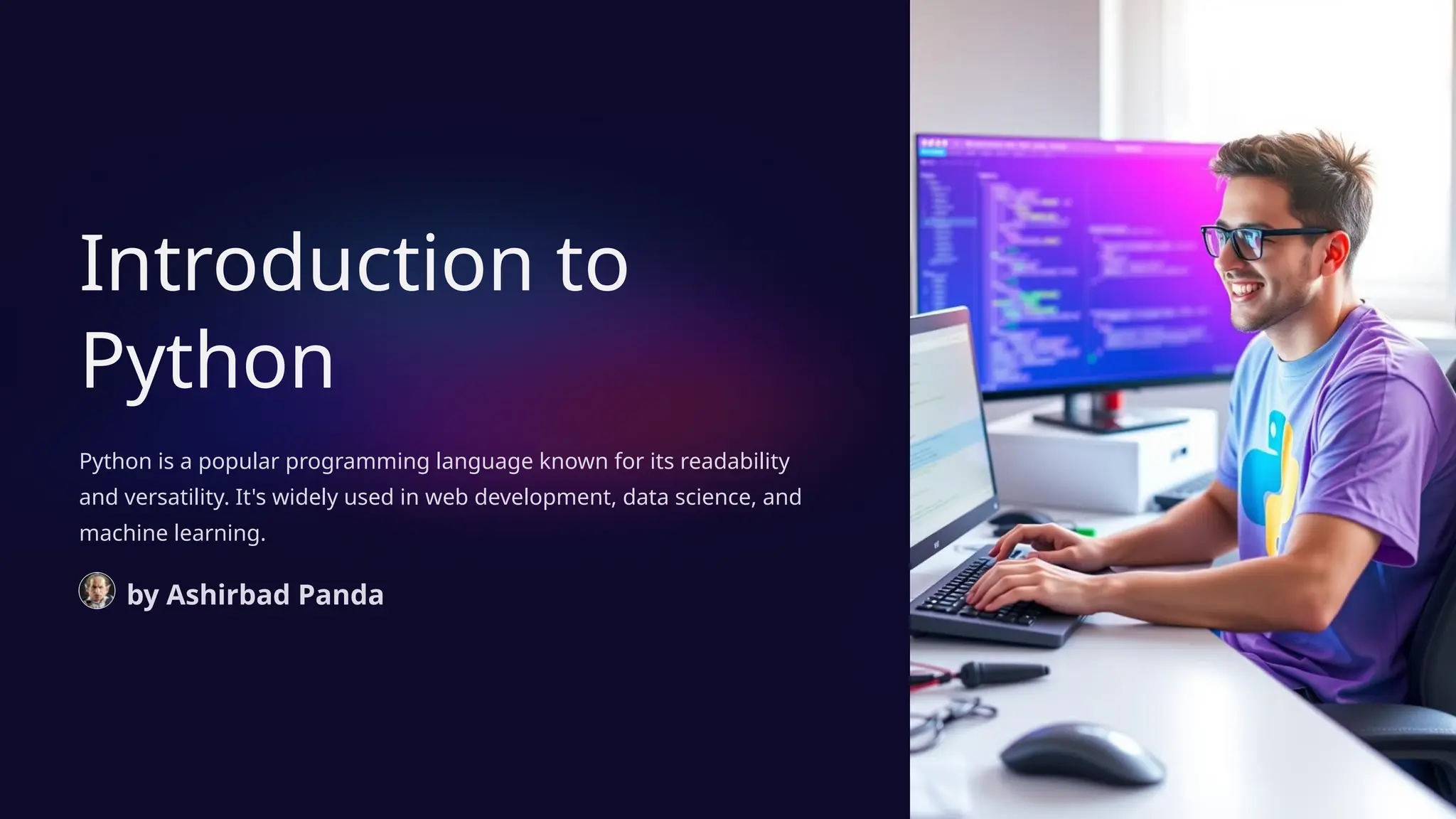 Introduction to Python

Python is a popular programming language known for its readability and versatility. It's widely used in web development, data science, and machine learning.

by Ashirbad Panda